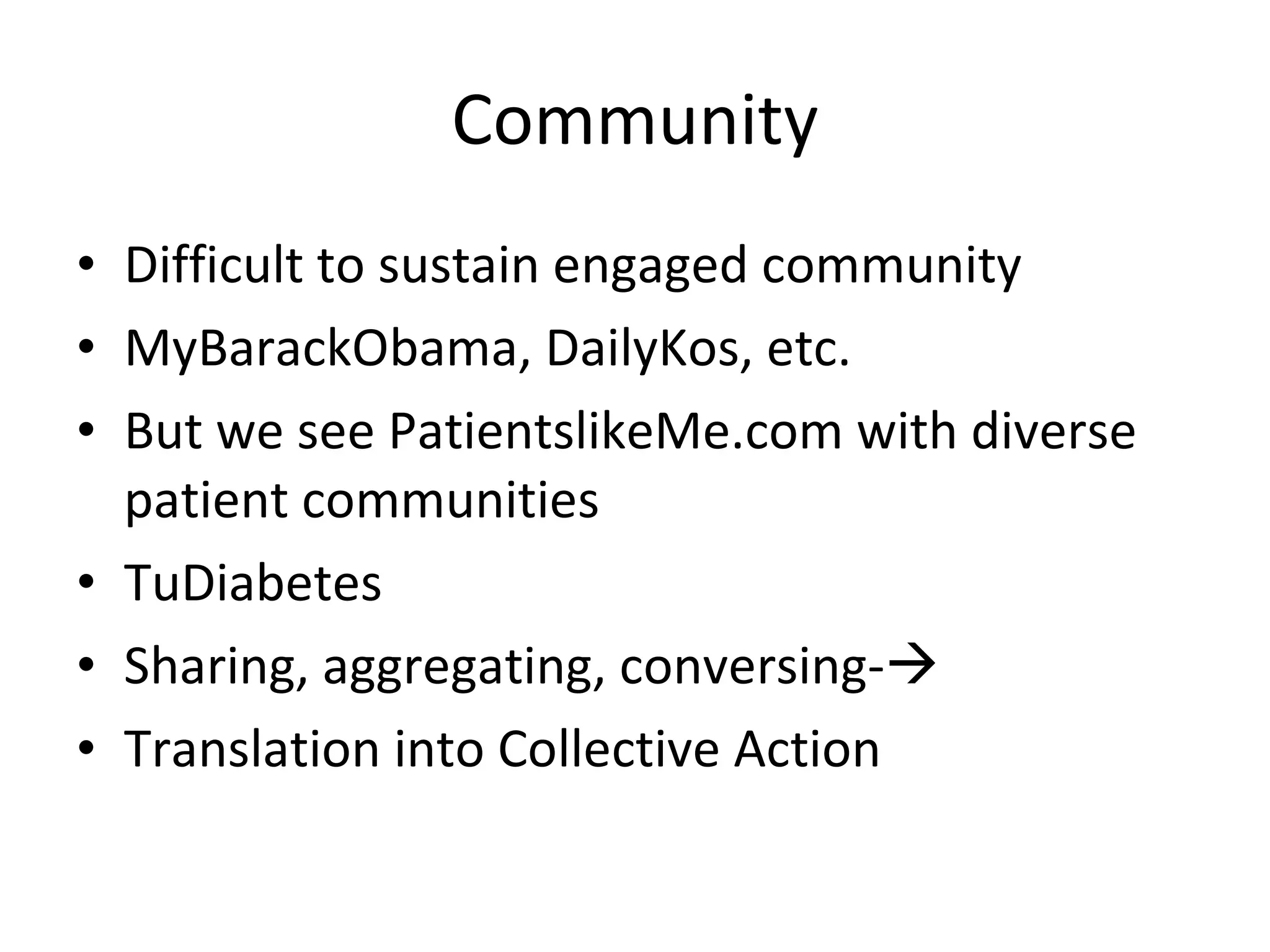 Community

• Difficult to sustain engaged community
• MyBarackObama, DailyKos, etc.
• But we see PatientslikeMe.com with diverse patient communities
• TuDiabetes
• Sharing, aggregating, conversing-→
• Translation into Collective Action